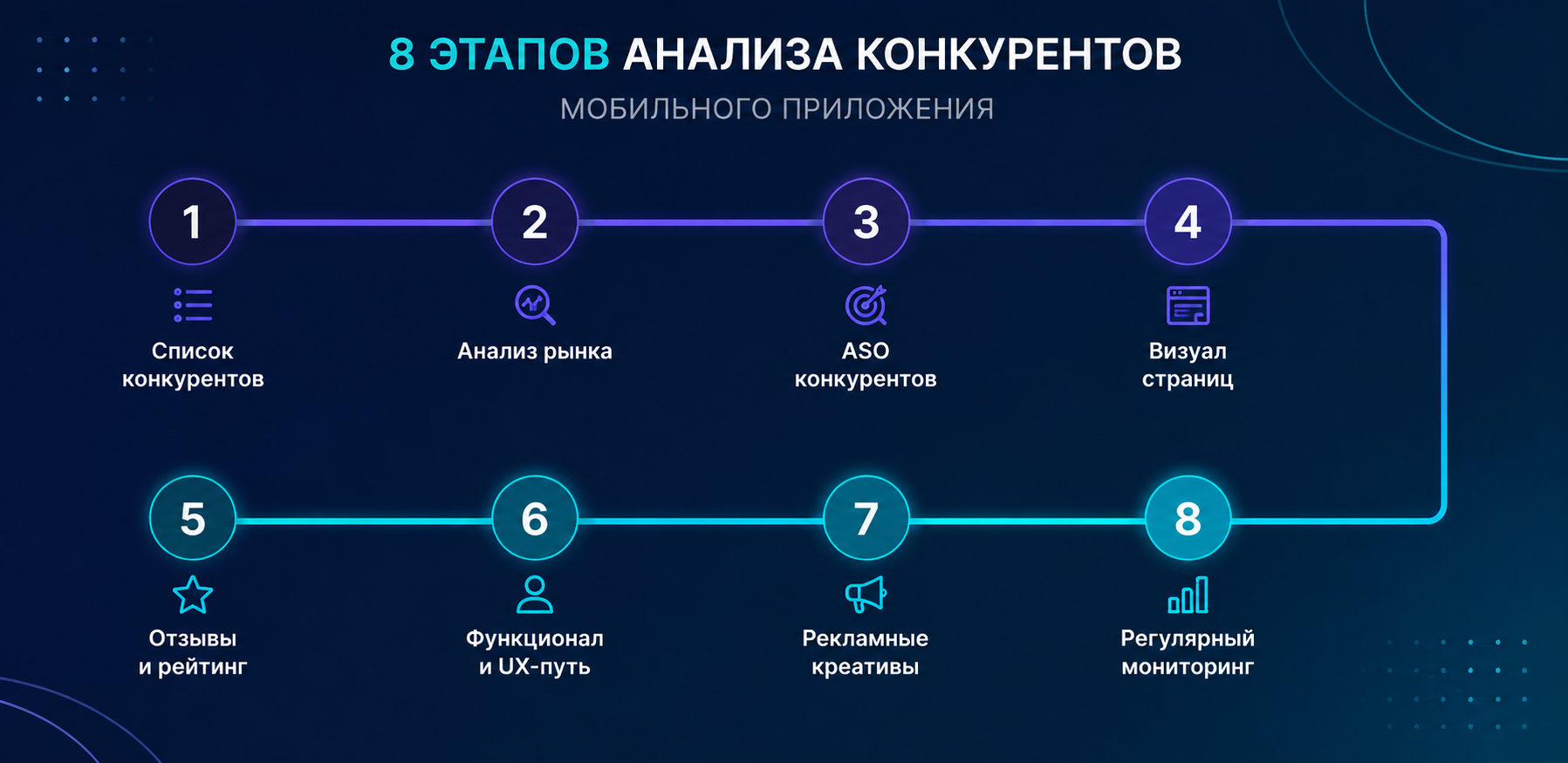 8 ЭТАПОВ АНАЛИЗА КОНКУРЕНТОВ
МОБИЛЬНОГО ПРИЛОЖЕНИЯ

1
Список конкурентов

2
Анализ рынка

3
ASO конкурентов

4
Визуал страниц

5
Отзывы и рейтинг

6
Функционал и UX-путь

7
Рекламные креативы

8
Регулярный мониторинг